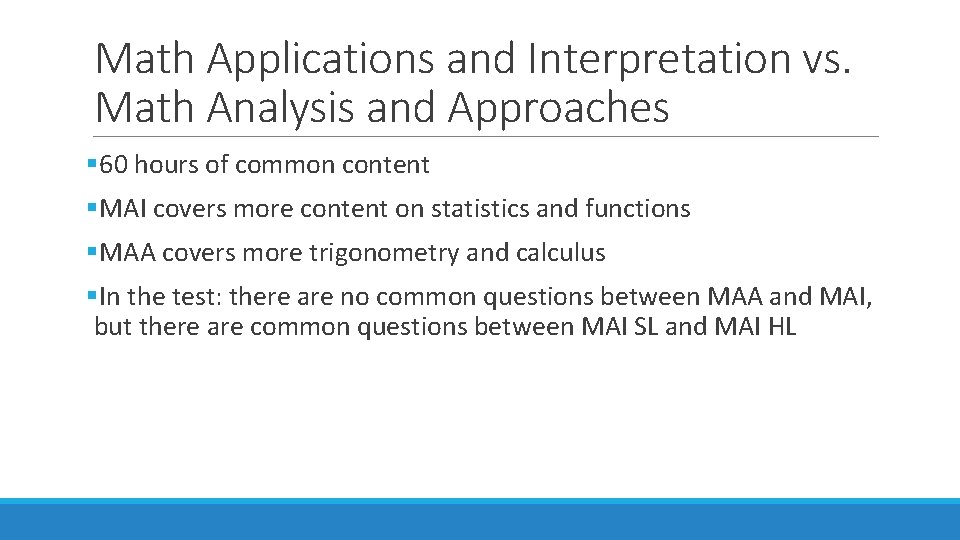 Math Applications and Interpretation vs. Math Analysis and Approaches

▪60 hours of common content

▪MAI covers more content on statistics and functions

▪MAA covers more trigonometry and calculus

▪In the test: there are no common questions between MAA and MAI, but there are common questions between MAI SL and MAI HL